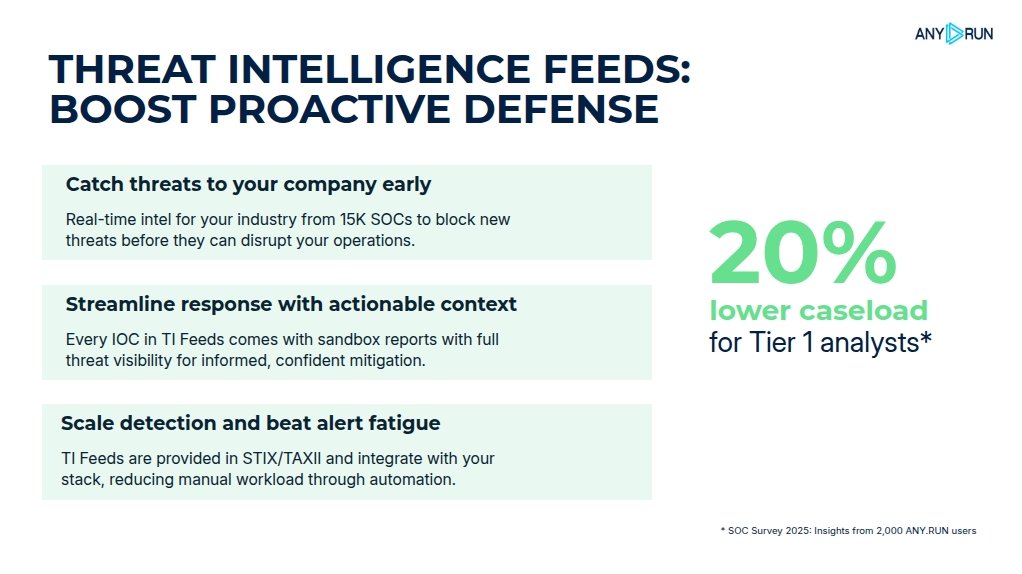 ANY RUN

THREAT INTELLIGENCE FEEDS: BOOST PROACTIVE DEFENSE

Catch threats to your company early

Real-time intel for your industry from 15K SOCs to block new threats before they can disrupt your operations.

Streamline response with actionable context

Every IOC in TI Feeds comes with sandbox reports with full threat visibility for informed, confident mitigation.

Scale detection and beat alert fatigue

TI Feeds are provided in STIX/TAXII and integrate with your stack, reducing manual workload through automation.

20%
lower caseload
for Tier 1 analysts*

* SOC Survey 2025: Insights from 2,000 ANY.RUN users